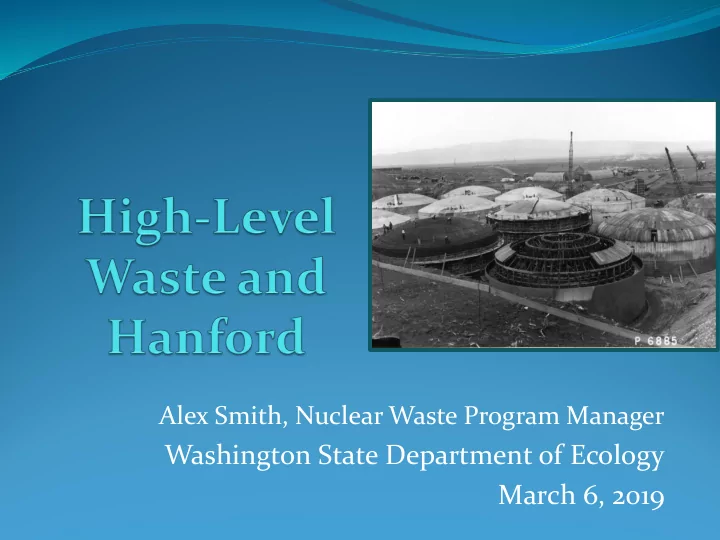 High-Level Waste and Hanford

P 6885

Alex Smith, Nuclear Waste Program Manager
Washington State Department of Ecology
March 6, 2019